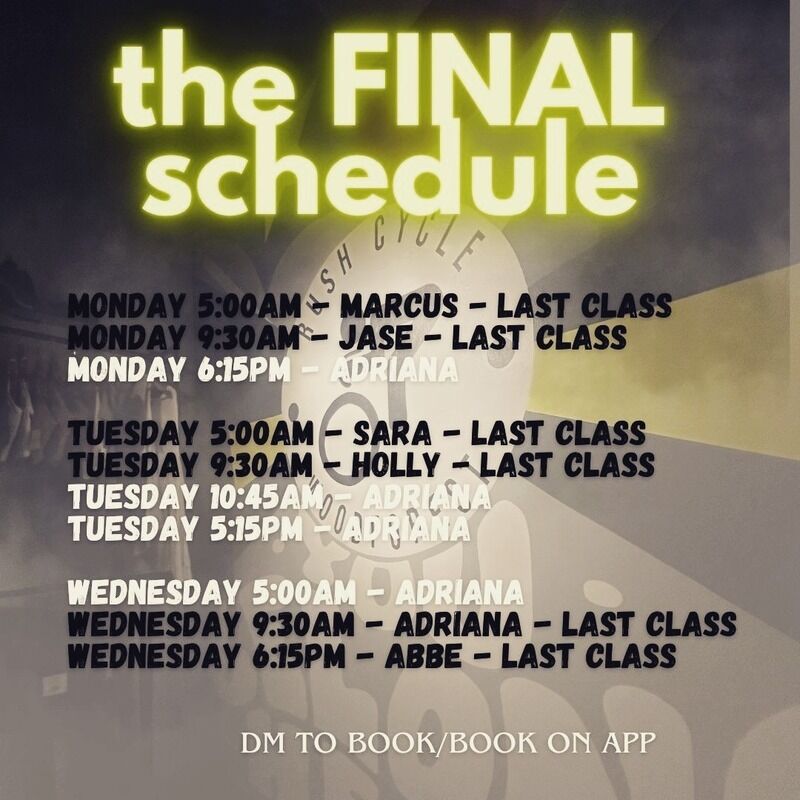 the FINAL schedule

MONDAY 5:00AM - MARCUS - LAST CLASS
MONDAY 9:30AM - JASE - LAST CLASS
MONDAY 6:15PM - ADRIANA

TUESDAY 5:00AM - SARA - LAST CLASS
TUESDAY 9:30AM - HOLLY - LAST CLASS
TUESDAY 10:45AM - ADRIANA
TUESDAY 5:15PM - ADRIANA

WEDNESDAY 5:00AM - ADRIANA
WEDNESDAY 9:30AM - ADRIANA - LAST CLASS
WEDNESDAY 6:15PM - ABBE - LAST CLASS

DM TO BOOK/BOOK ON APP

RUSH CYCLE